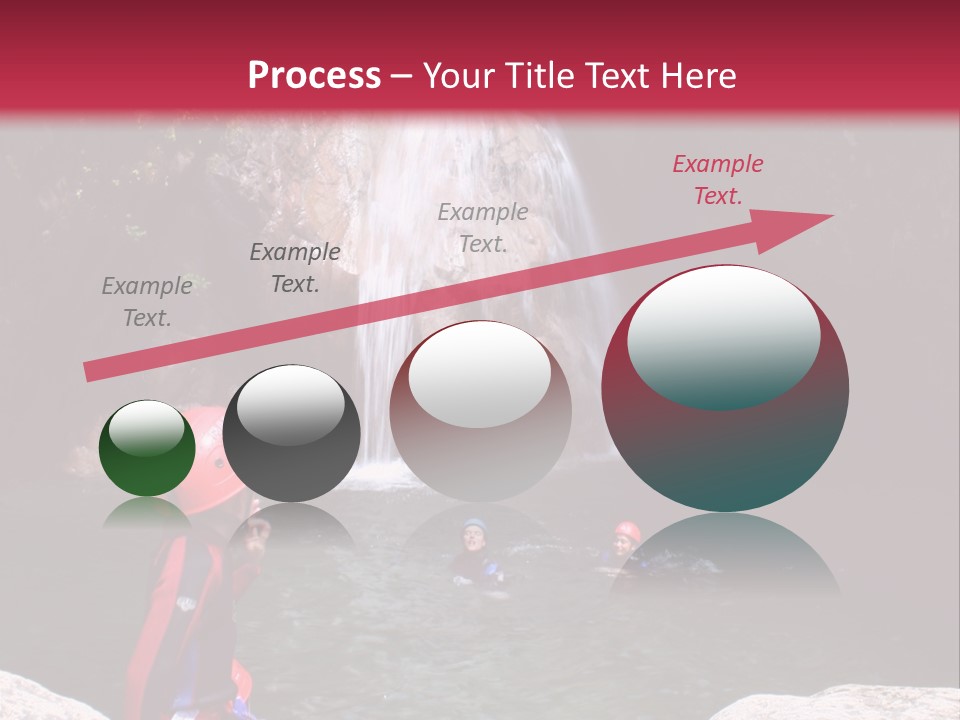 Process – Your Title Text Here

Example Text.

Example Text.

Example Text.

Example Text.